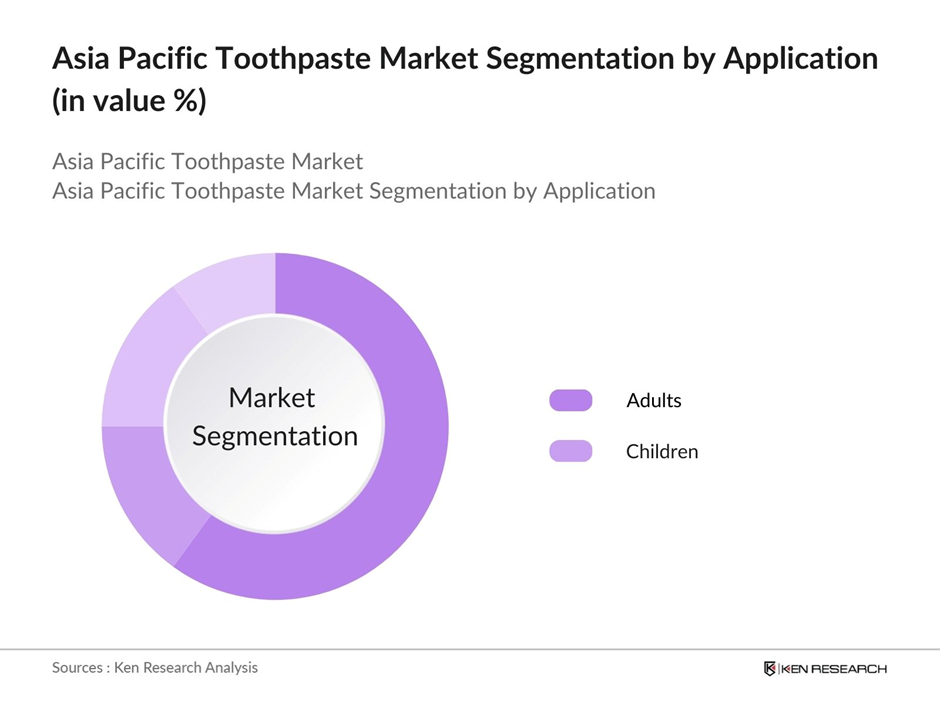 Asia Pacific Toothpaste Market Segmentation by Application (in value %)

Asia Pacific Toothpaste Market
Asia Pacific Toothpaste Market Segmentation by Application

Market Segmentation

Adults

Children

Sources : Ken Research Analysis

KEN RESEARCH